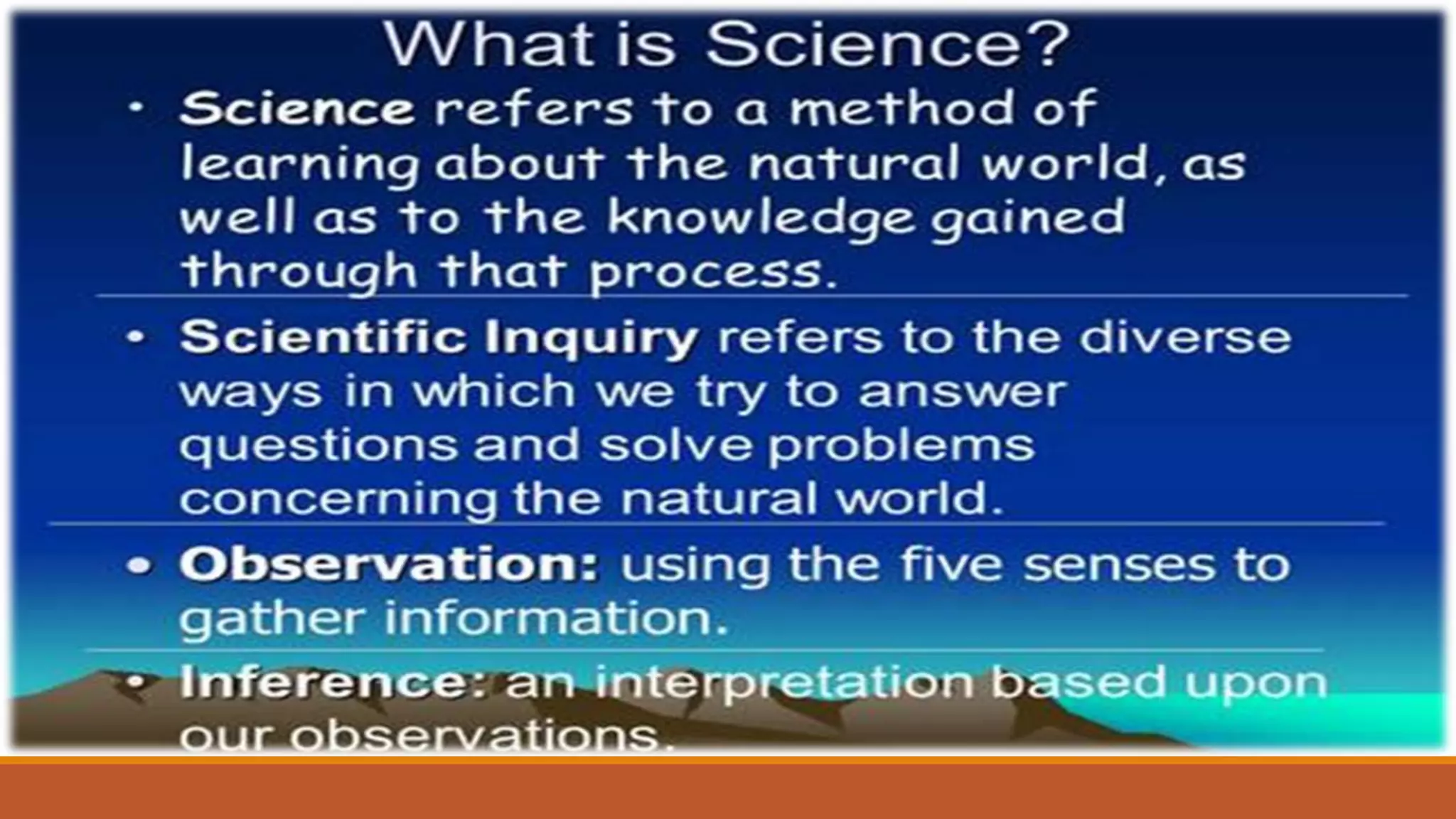 What is Science?

• Science refers to a method of learning about the natural world, as well as to the knowledge gained through that process.

• Scientific Inquiry refers to the diverse ways in which we try to answer questions and solve problems concerning the natural world.

• Observation: using the five senses to gather information.

• Inference: an interpretation based upon our observations.